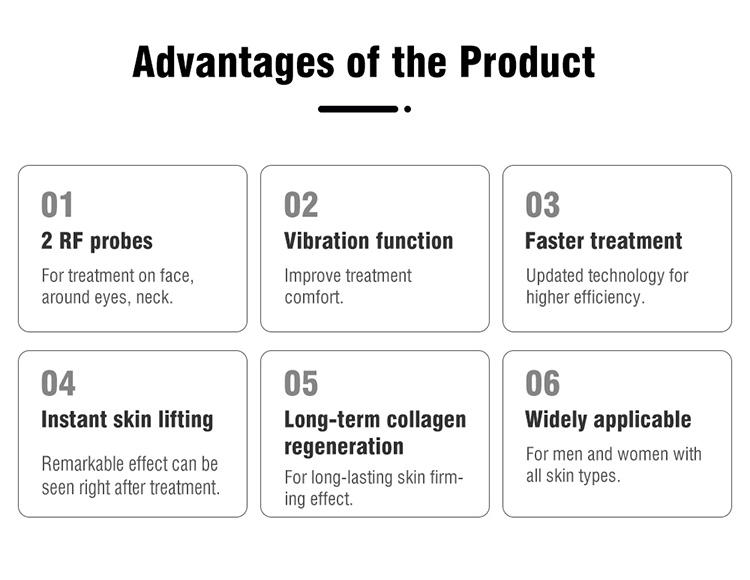 Advantages of the Product

01
2 RF probes
For treatment on face, around eyes, neck.

02
Vibration function
Improve treatment comfort.

03
Faster treatment
Updated technology for higher efficiency.

04
Instant skin lifting
Remarkable effect can be seen right after treatment.

05
Long-term collagen regeneration
For long-lasting skin firming effect.

06
Widely applicable
For men and women with all skin types.